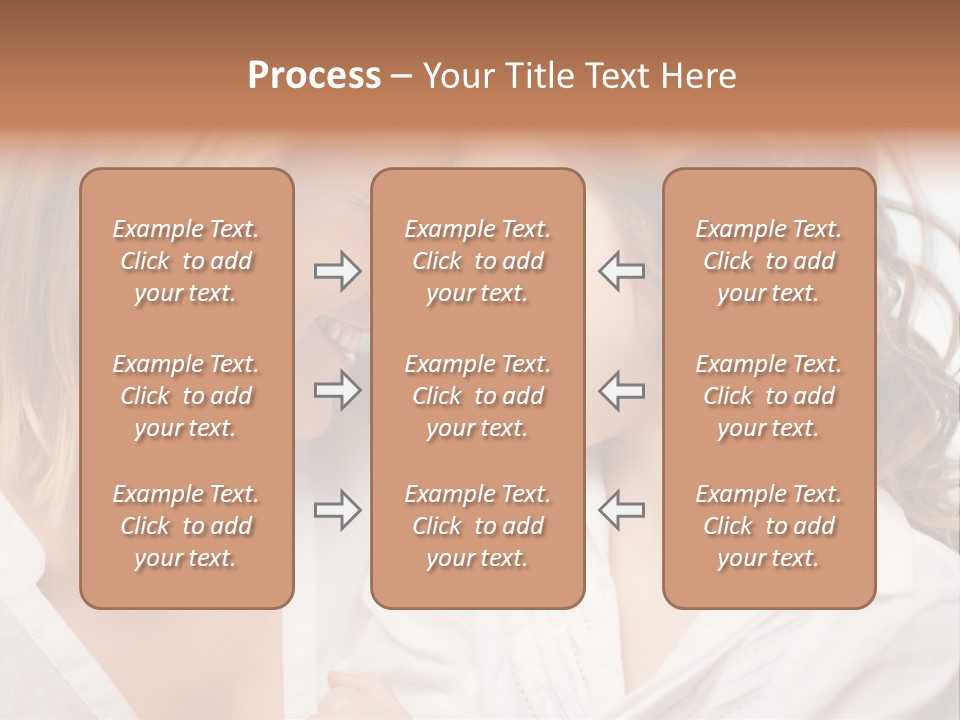 Process – Your Title Text Here

Example Text. Click to add your text.

Example Text. Click to add your text.

Example Text. Click to add your text.

Example Text. Click to add your text.

Example Text. Click to add your text.

Example Text. Click to add your text.

Example Text. Click to add your text.

Example Text. Click to add your text.

Example Text. Click to add your text.